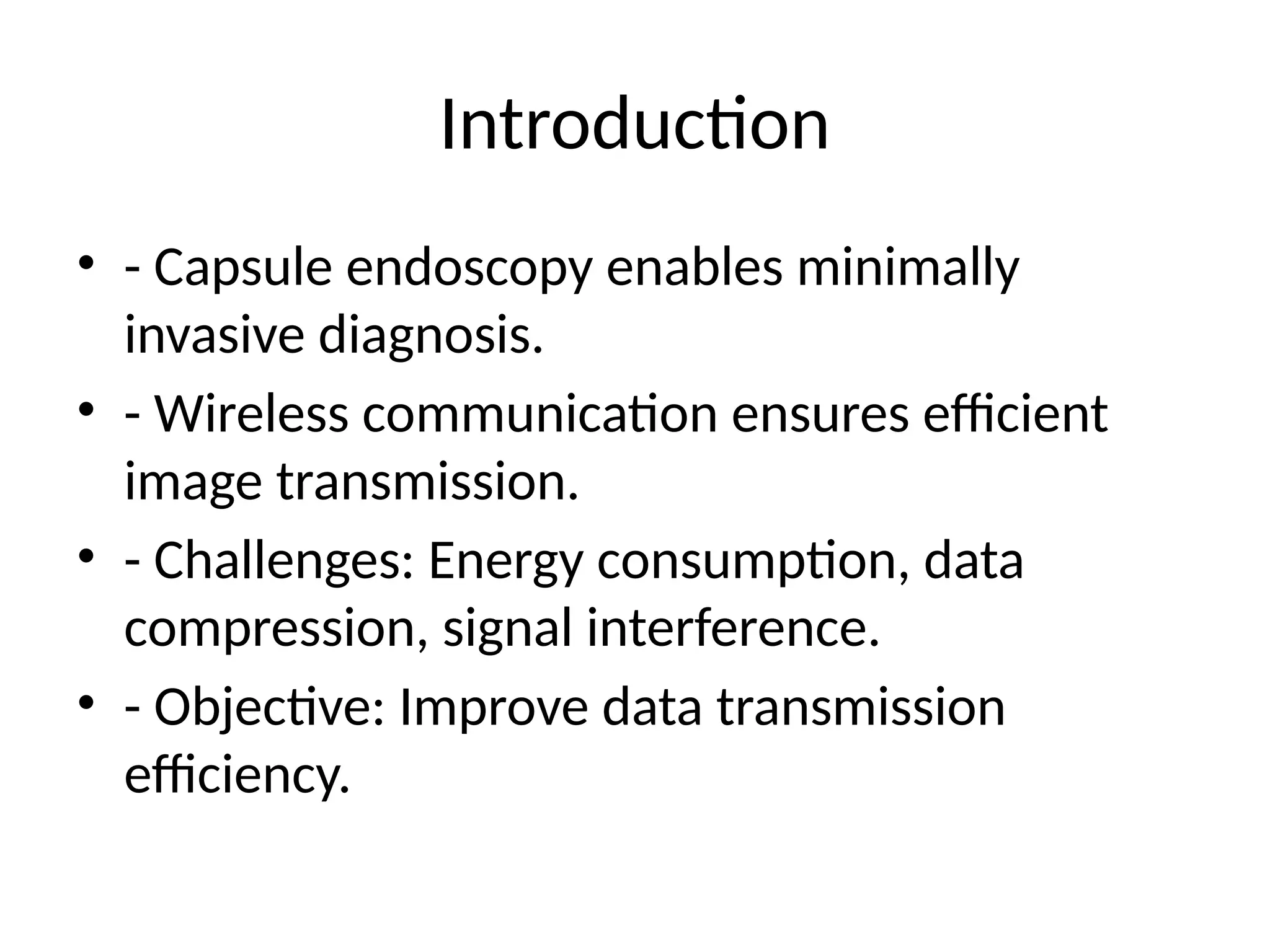 Introduction

• - Capsule endoscopy enables minimally invasive diagnosis.
• - Wireless communication ensures efficient image transmission.
• - Challenges: Energy consumption, data compression, signal interference.
• - Objective: Improve data transmission efficiency.